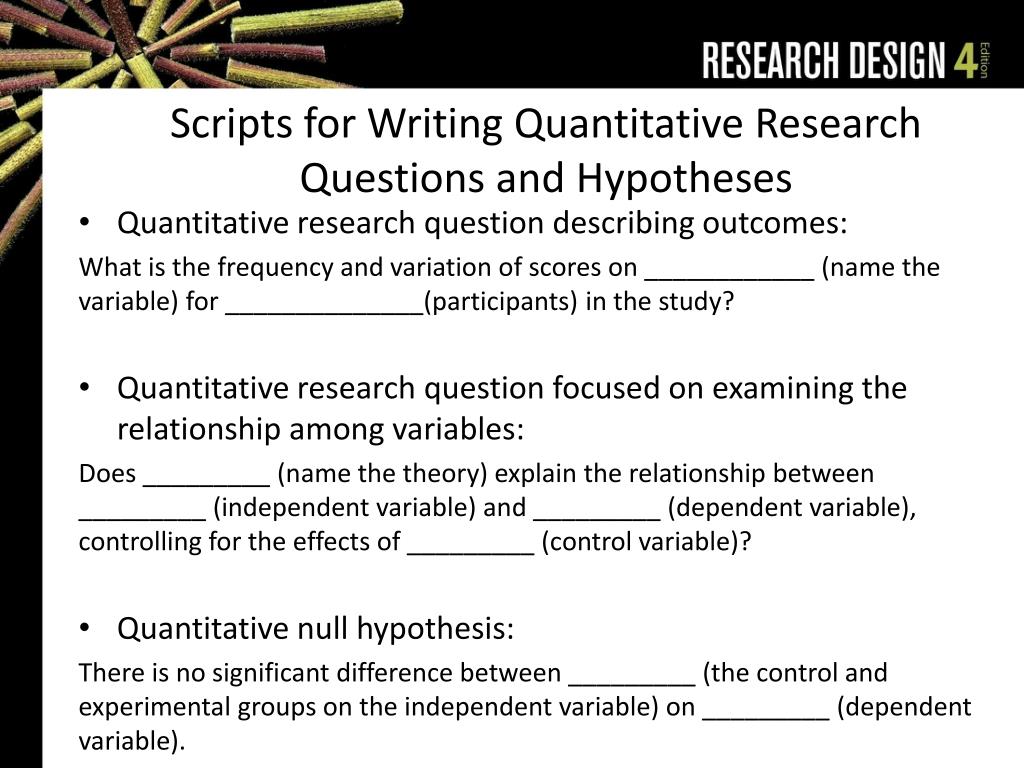 RESEARCH DESIGN 4 Edition

Scripts for Writing Quantitative Research Questions and Hypotheses

• Quantitative research question describing outcomes:

What is the frequency and variation of scores on ____________ (name the variable) for ______________(participants) in the study?

• Quantitative research question focused on examining the relationship among variables:

Does _________ (name the theory) explain the relationship between _________ (independent variable) and _________ (dependent variable), controlling for the effects of _________ (control variable)?

• Quantitative null hypothesis:

There is no significant difference between _________ (the control and experimental groups on the independent variable) on _________ (dependent variable).